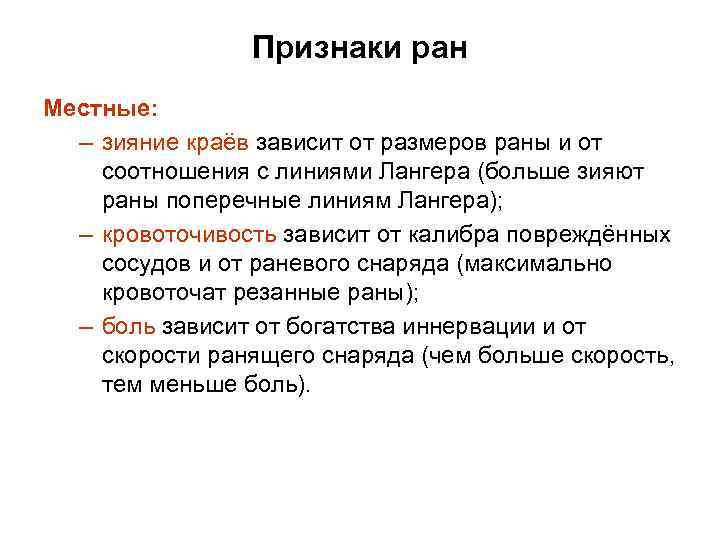 Признаки ран

Местные:

– зияние краёв зависит от размеров раны и от соотношения с линиями Лангера (больше зияют раны поперечные линиям Лангера);

– кровоточивость зависит от калибра повреждённых сосудов и от раневого снаряда (максимально кровоточат резанные раны);

– боль зависит от богатства иннервации и от скорости ранящего снаряда (чем больше скорость, тем меньше боль).